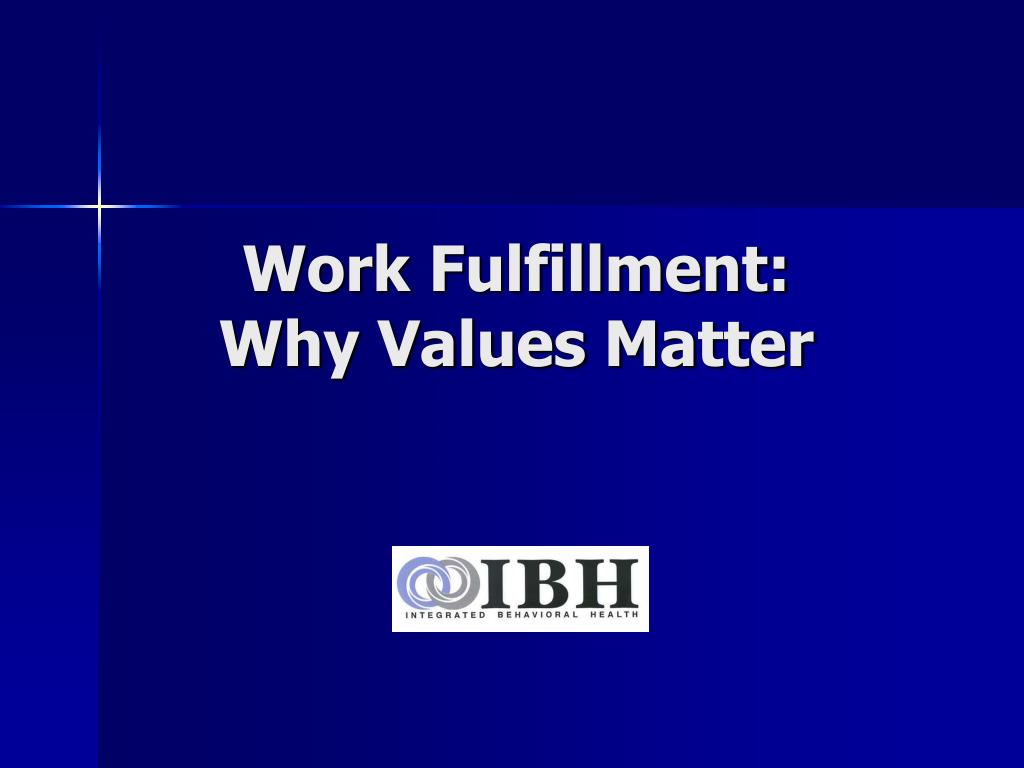 Work Fulfillment:
Why Values Matter

IBH
INTEGRATED BEHAVIORAL HEALTH